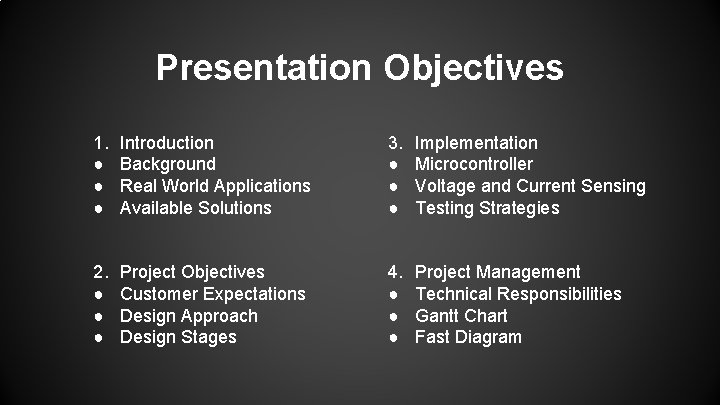 Presentation Objectives

1. Introduction
● Background
● Real World Applications
● Available Solutions

2. Project Objectives
● Customer Expectations
● Design Approach
● Design Stages

3. Implementation
● Microcontroller
● Voltage and Current Sensing
● Testing Strategies

4. Project Management
● Technical Responsibilities
● Gantt Chart
● Fast Diagram